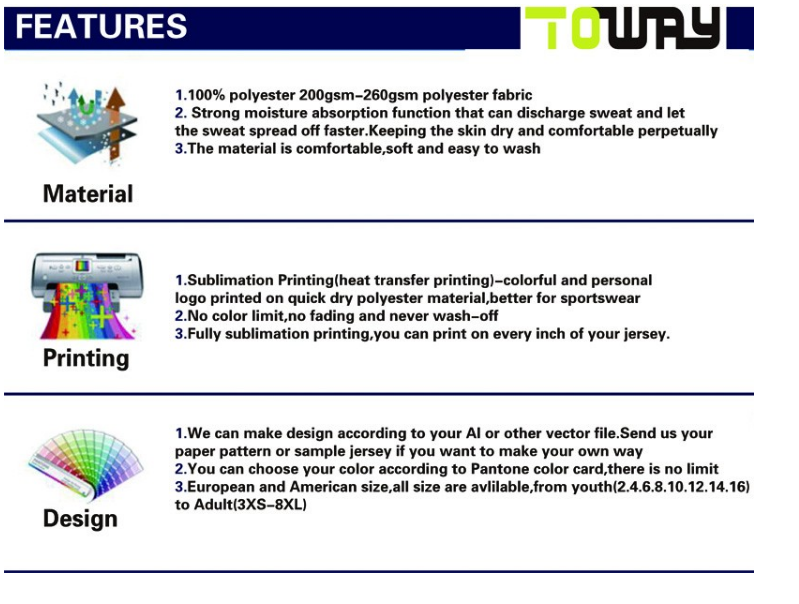 FEATURES

TOWAY

Material

1.100% polyester 200gsm-260gsm polyester fabric
2. Strong moisture absorption function that can discharge sweat and let the sweat spread off faster.Keeping the skin dry and comfortable perpetually
3.The material is comfortable,soft and easy to wash

Printing

1.Sublimation Printing(heat transfer printing)-colorful and personal logo printed on quick dry polyester material,better for sportswear
2.No color limit,no fading and never wash-off
3.Fully sublimation printing,you can print on every inch of your jersey.

Design

1.We can make design according to your AI or other vector file.Send us your paper pattern or sample jersey if you want to make your own way
2.You can choose your color according to Pantone color card,there is no limit
3.European and American size,all size are avlilable,from youth(2.4.6.8.10.12.14.16) to Adult(3XS-8XL)